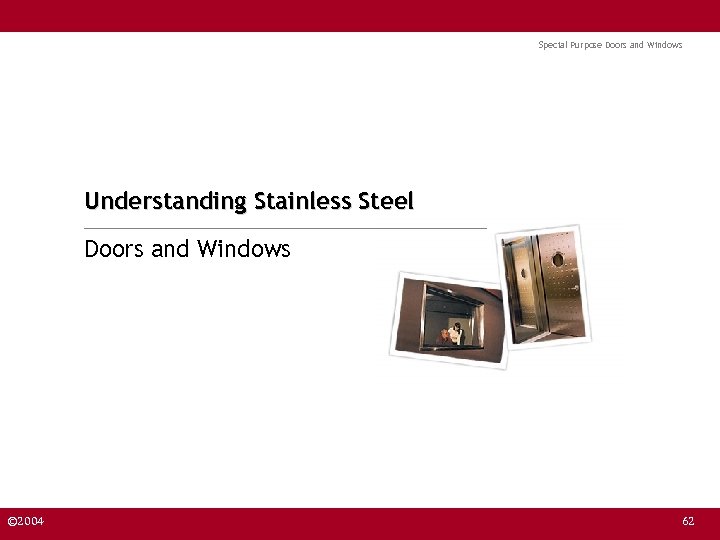 Special Purpose Doors and Windows

Understanding Stainless Steel

Doors and Windows

©2004

62